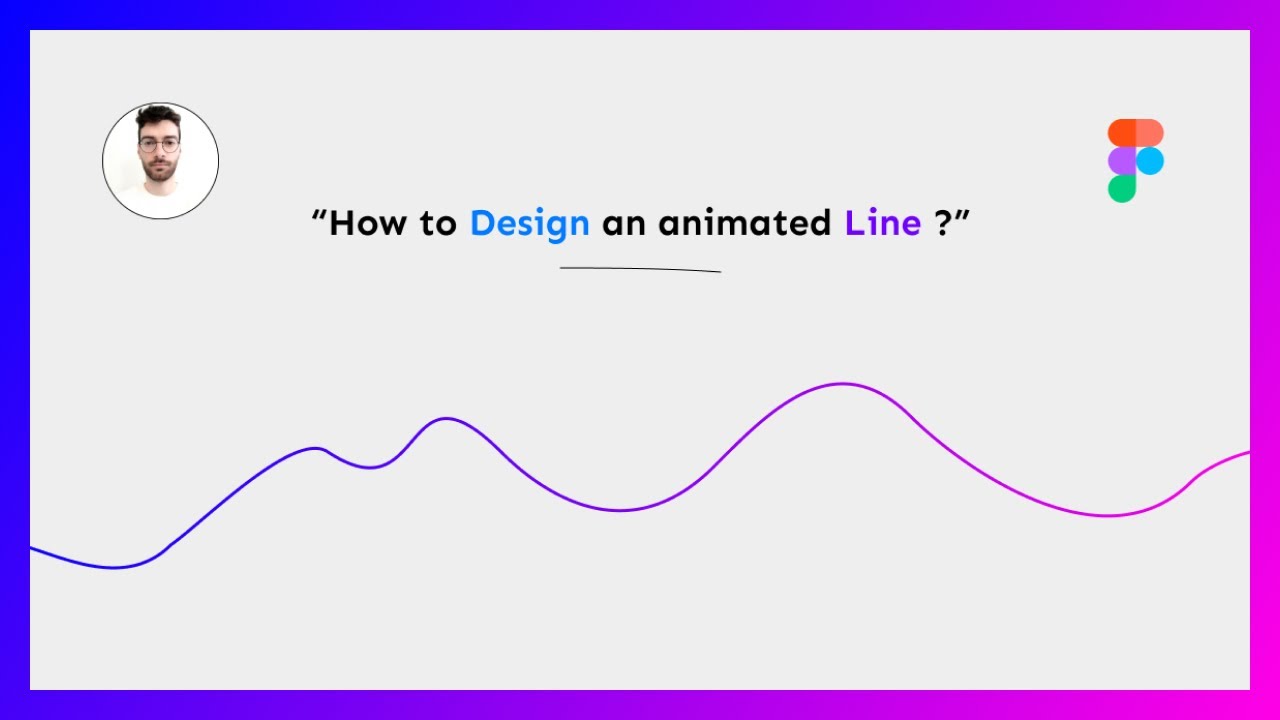 “How to Design an animated Line ?”